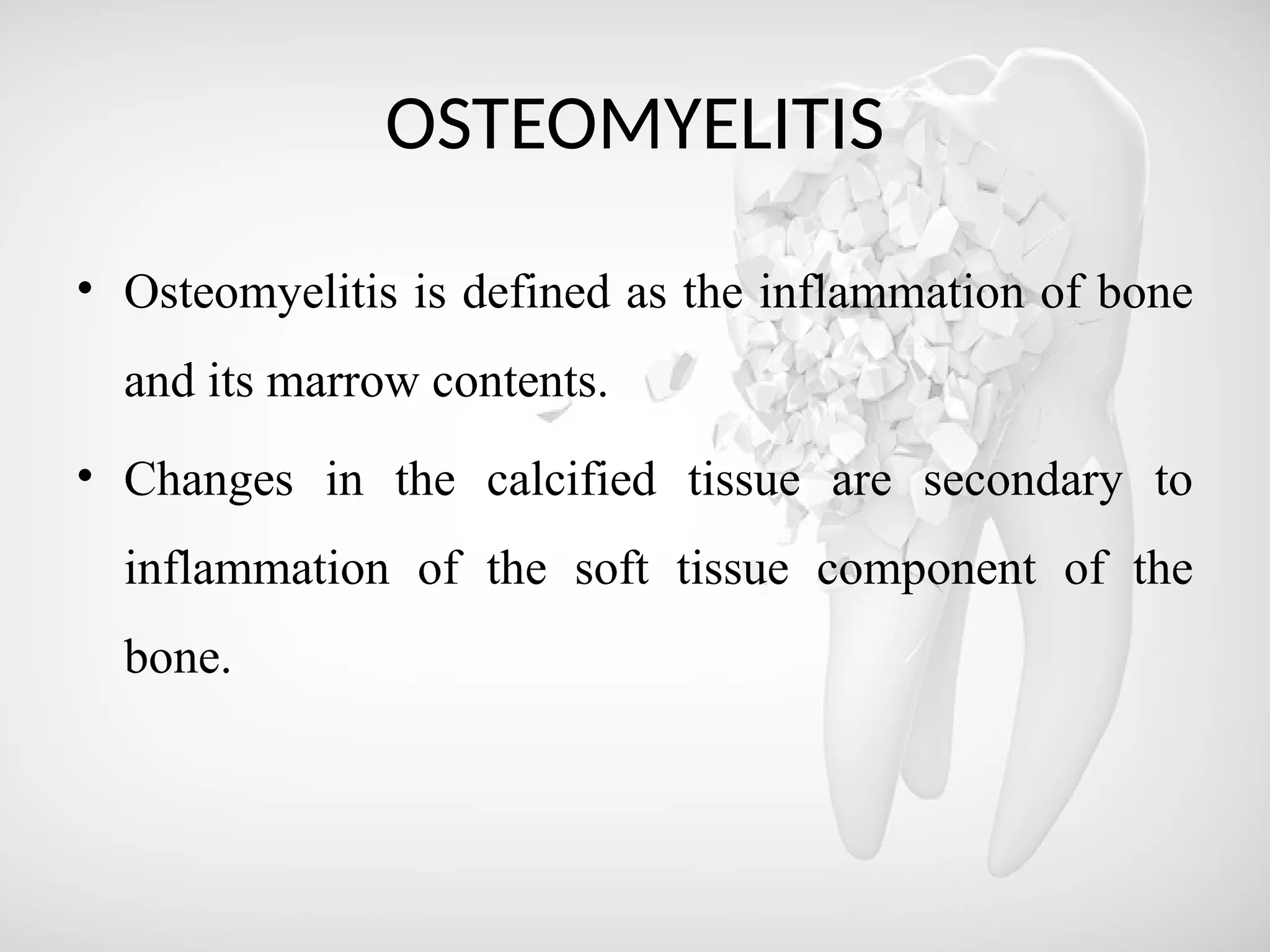 OSTEOMYELITIS

• Osteomyelitis is defined as the inflammation of bone and its marrow contents.

• Changes in the calcified tissue are secondary to inflammation of the soft tissue component of the bone.